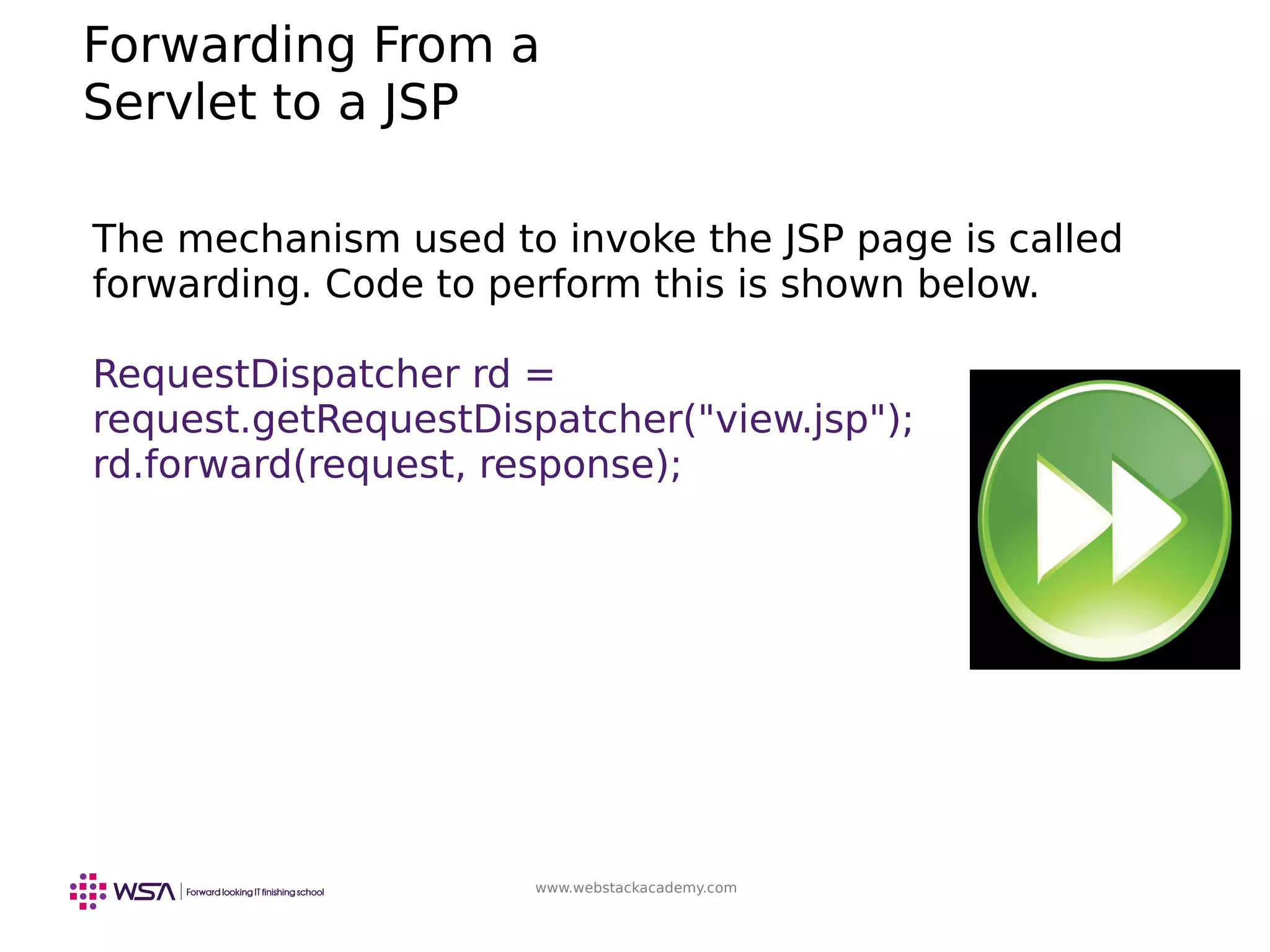 Forwarding From a Servlet to a JSP

The mechanism used to invoke the JSP page is called forwarding. Code to perform this is shown below.

RequestDispatcher rd =
request.getRequestDispatcher("view.jsp");
rd.forward(request, response);

WSA | Forward looking IT finishing school

www.webstackacademy.com